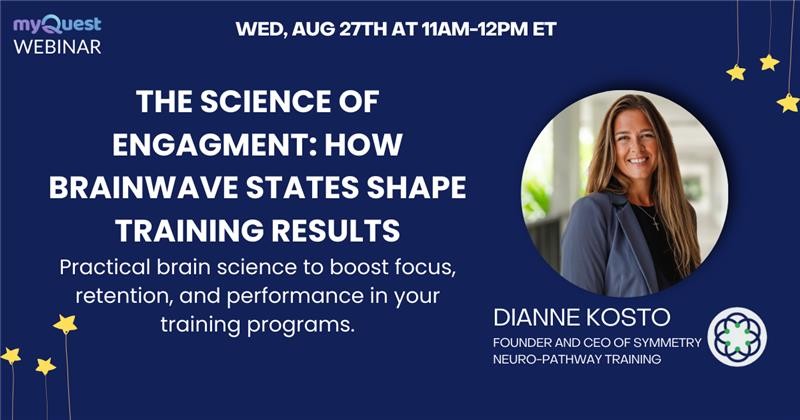 myQuest
WEBINAR

WED, AUG 27TH AT 11AM-12PM ET

THE SCIENCE OF ENGAGMENT: HOW BRAINWAVE STATES SHAPE TRAINING RESULTS

Practical brain science to boost focus, retention, and performance in your training programs.

DIANNE KOSTO
FOUNDER AND CEO OF SYMMETRY NEURO-PATHWAY TRAINING